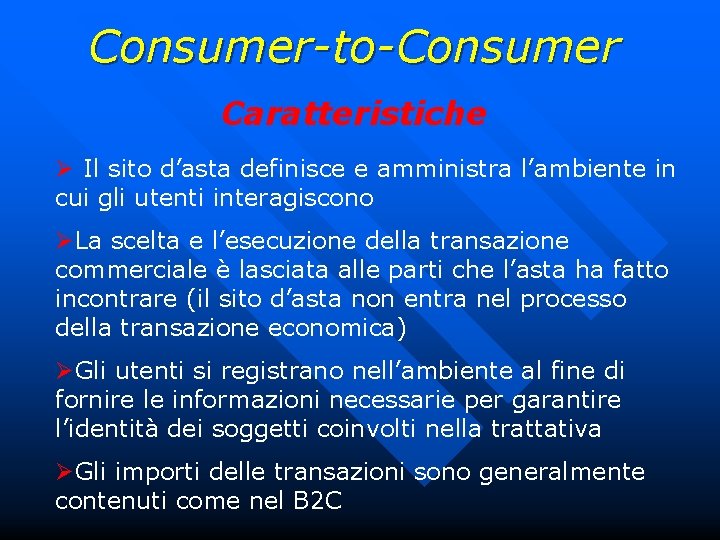 Consumer-to-Consumer

Caratteristiche

➢ Il sito d’asta definisce e amministra l’ambiente in cui gli utenti interagiscono

➢La scelta e l’esecuzione della transazione commerciale è lasciata alle parti che l’asta ha fatto incontrare (il sito d’asta non entra nel processo della transazione economica)

➢Gli utenti si registrano nell’ambiente al fine di fornire le informazioni necessarie per garantire l’identità dei soggetti coinvolti nella trattativa

➢Gli importi delle transazioni sono generalmente contenuti come nel B2C